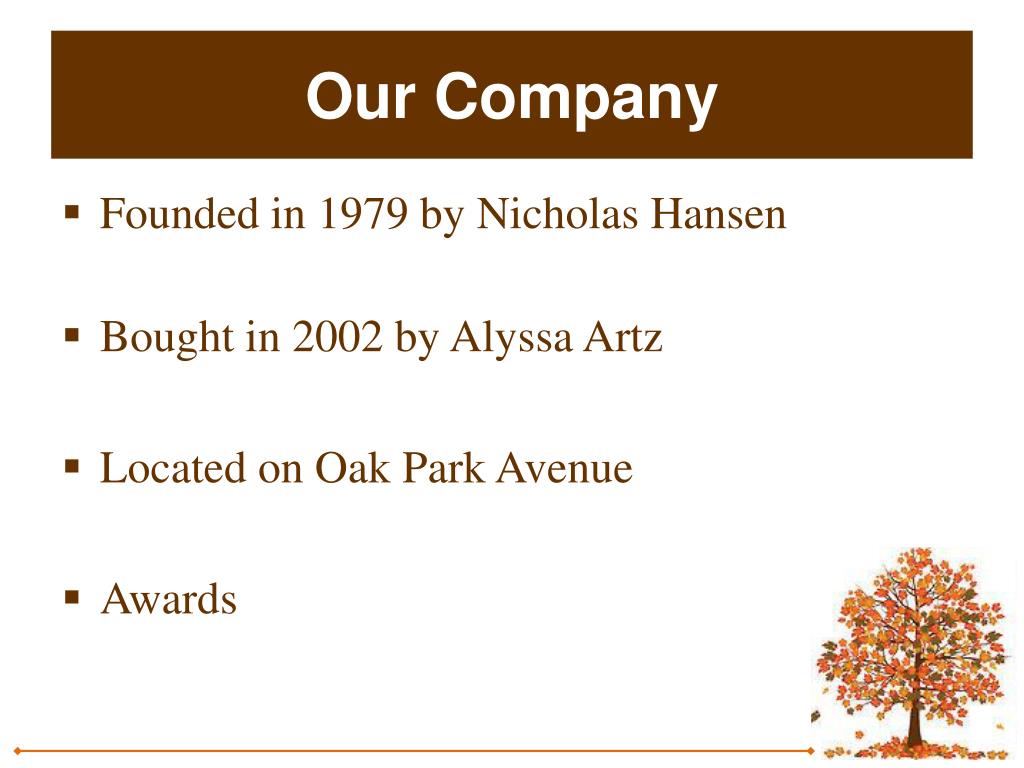 Our Company

▪ Founded in 1979 by Nicholas Hansen

▪ Bought in 2002 by Alyssa Artz

▪ Located on Oak Park Avenue

▪ Awards